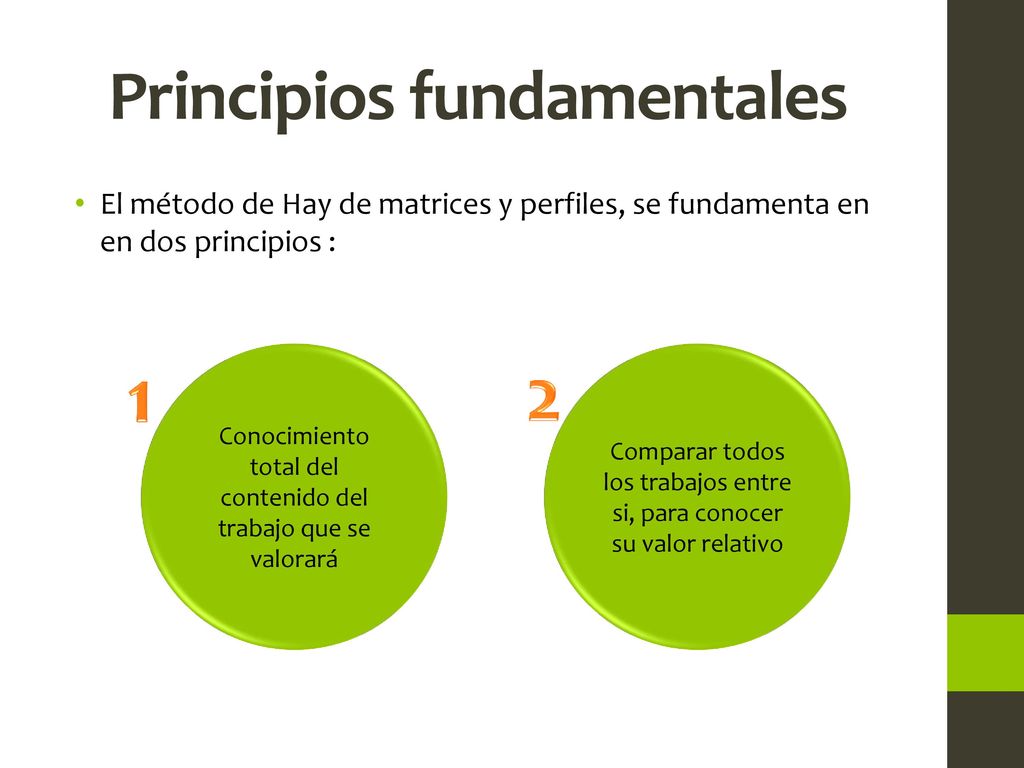 Principios fundamentales

• El método de Hay de matrices y perfiles, se fundamenta en en dos principios :

1

Conocimiento total del contenido del trabajo que se valorará

2

Comparar todos los trabajos entre si, para conocer su valor relativo